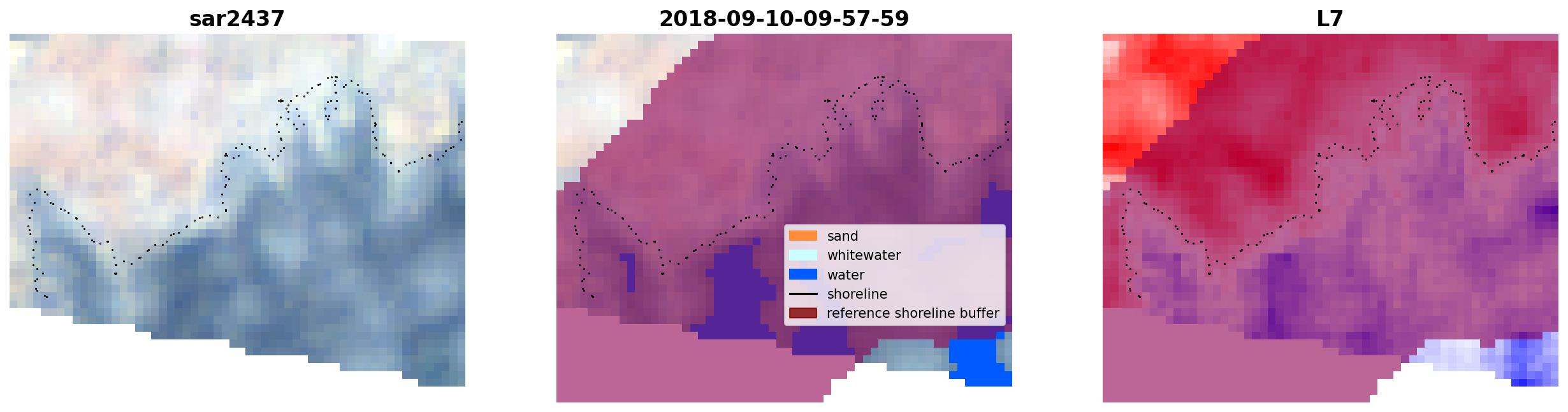 sar2437

2018-09-10-09-57-59

sand
whitewater
water
shoreline
reference shoreline buffer

L7